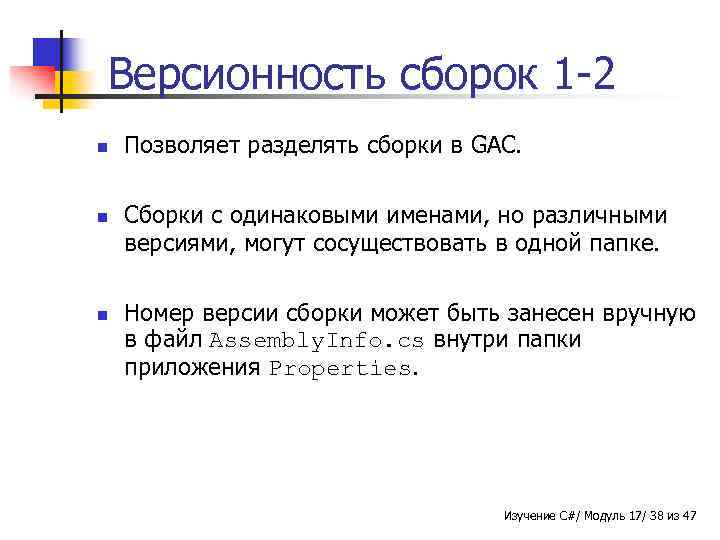 Версионность сборок 1-2

Позволяет разделять сборки в GAC.

Сборки с одинаковыми именами, но различными версиями, могут сосуществовать в одной папке.

Номер версии сборки может быть занесен вручную в файл AssemblyInfo.cs внутри папки приложения Properties.

Изучение C#/ Модуль 17/ 38 из 47